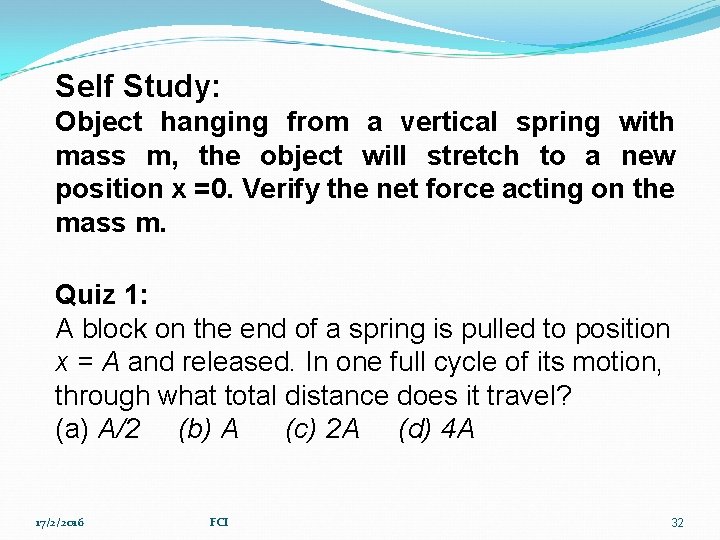 Self Study:
Object hanging from a vertical spring with mass m, the object will stretch to a new position x =0. Verify the net force acting on the mass m.

Quiz 1:
A block on the end of a spring is pulled to position $x = A$ and released. In one full cycle of its motion, through what total distance does it travel?
(a) $A/2$ (b) $A$ (c) $2A$ (d) $4A$

17/2/2016 FCI 32